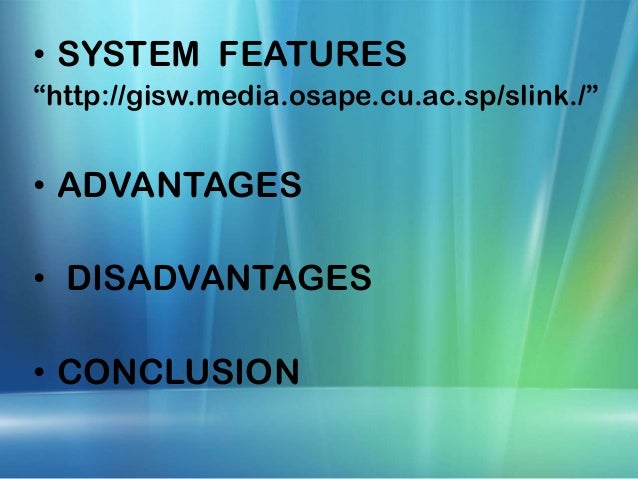 • SYSTEM FEATURES
“http://gisw.media.osape.cu.ac.sp/slink./”

• ADVANTAGES

• DISADVANTAGES

• CONCLUSION